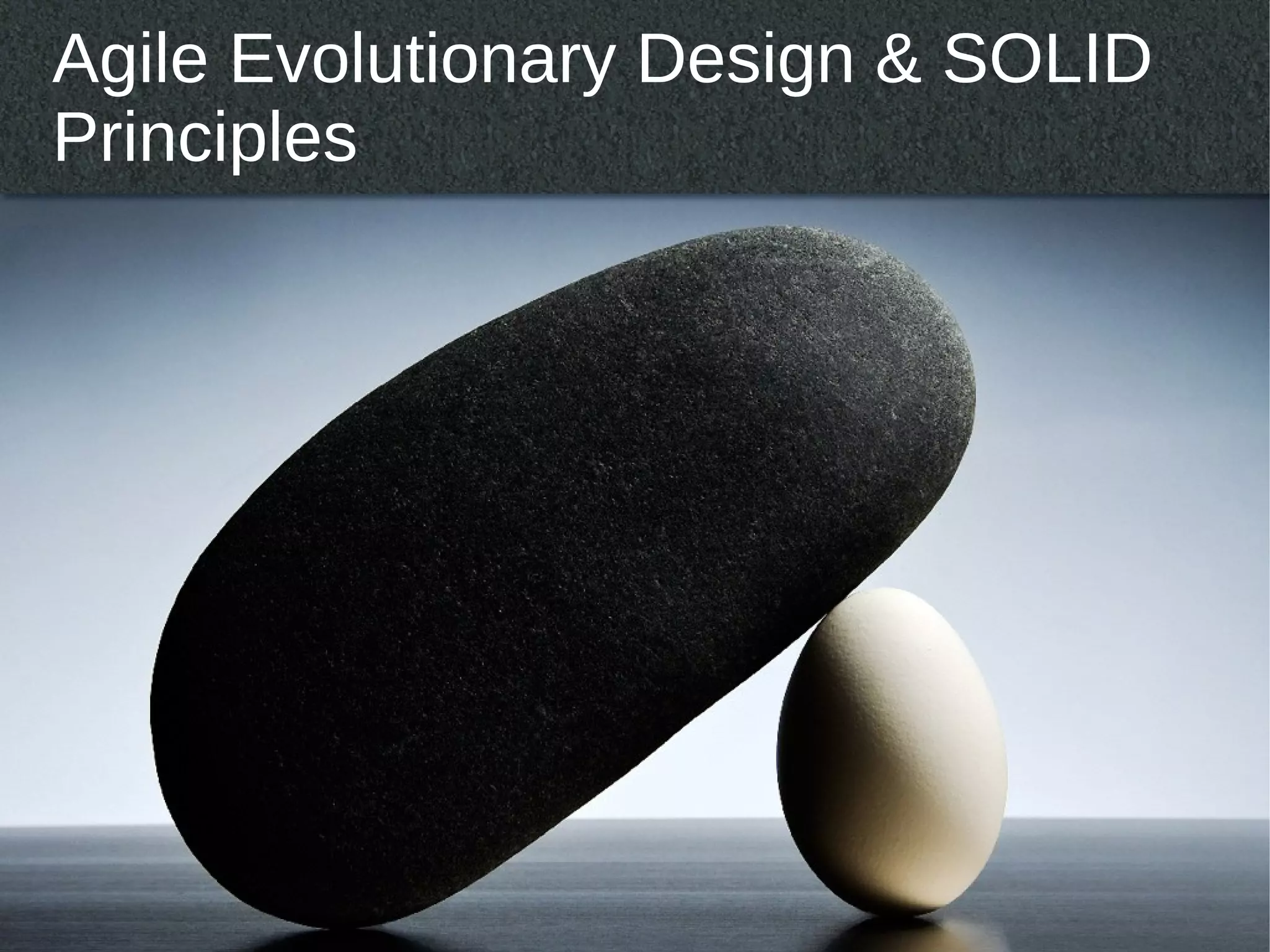 Agile Evolutionary Design & SOLID Principles